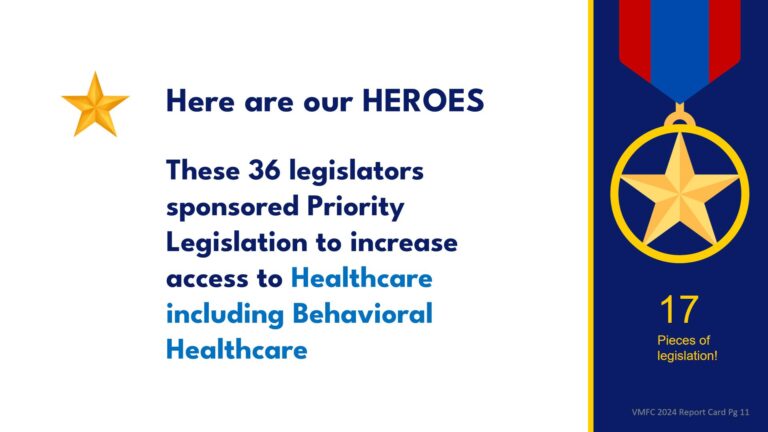 Here are our HEROES

These 36 legislators sponsored Priority Legislation to increase access to Healthcare including Behavioral Healthcare

17
Pieces of legislation!

VMFC 2024 Report Card Pg 11